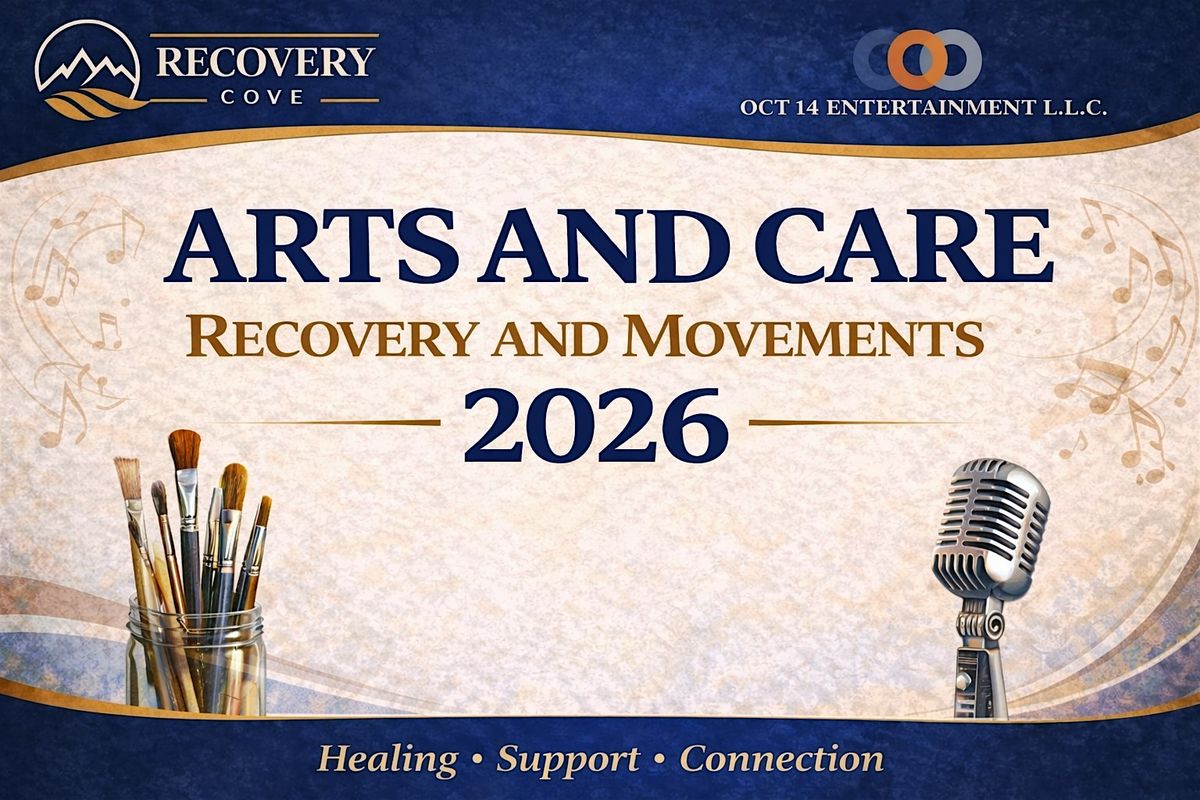 RECOVERY COVE

OCT 14 ENTERTAINMENT L.L.C.

ARTS AND CARE
RECOVERY AND MOVEMENTS
2026

Healing • Support • Connection